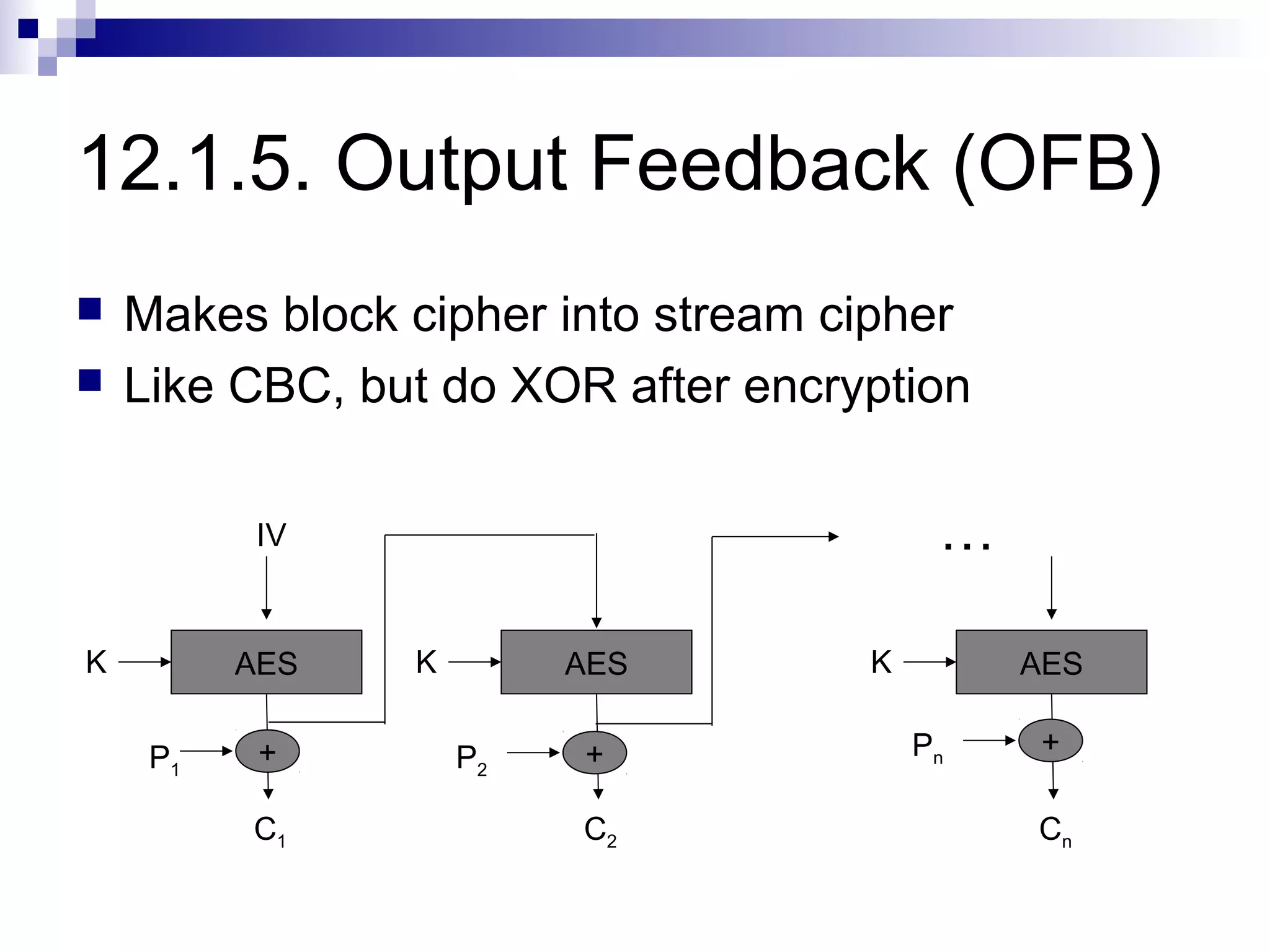 12.1.5. Output Feedback (OFB)

Makes block cipher into stream cipher

Like CBC, but do XOR after encryption

IV

…

K AES

K AES

K AES

$P_1$ +

$P_2$ +

$P_n$ +

$C_1$

$C_2$

$C_n$